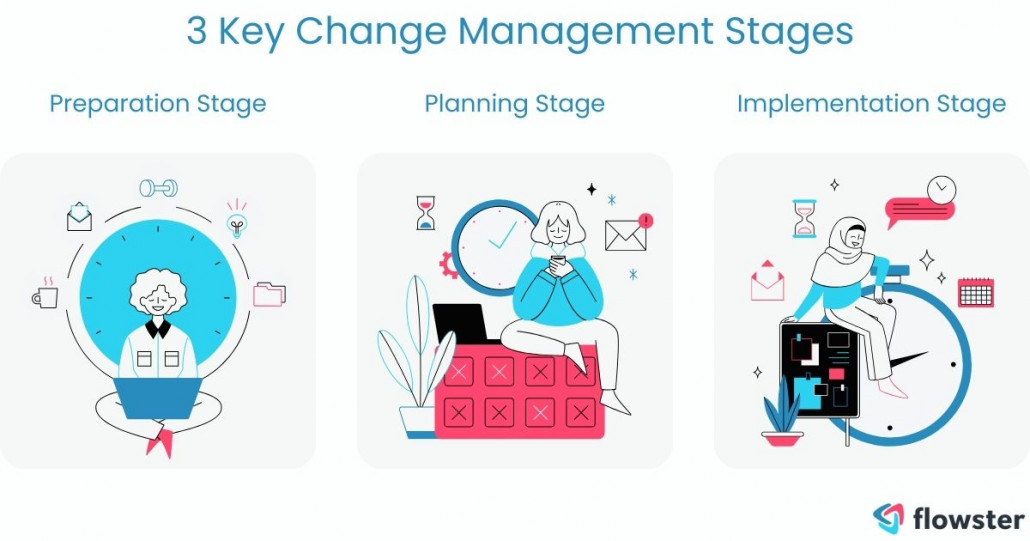 3 Key Change Management Stages

Preparation Stage

Planning Stage

Implementation Stage

flowster